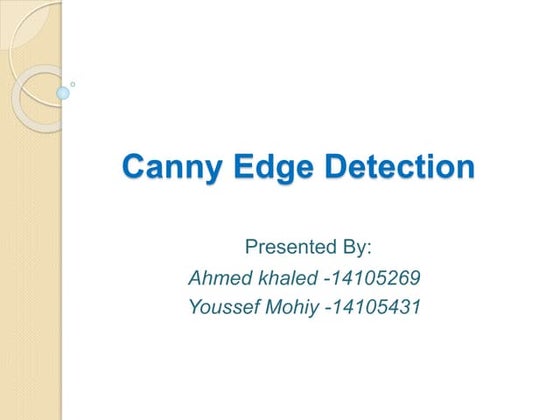 Canny Edge Detection

Presented By:
Ahmed khaled -14105269
Youssef Mohiy -14105431